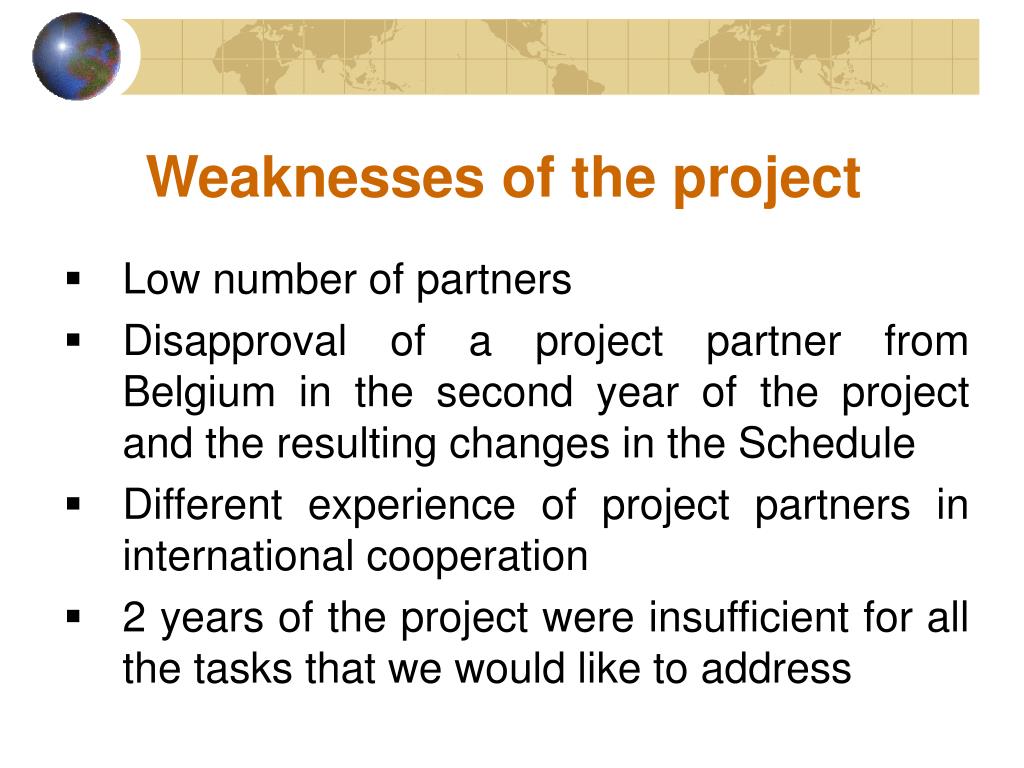 Weaknesses of the project

▪ Low number of partners
▪ Disapproval of a project partner from Belgium in the second year of the project and the resulting changes in the Schedule
▪ Different experience of project partners in international cooperation
▪ 2 years of the project were insufficient for all the tasks that we would like to address